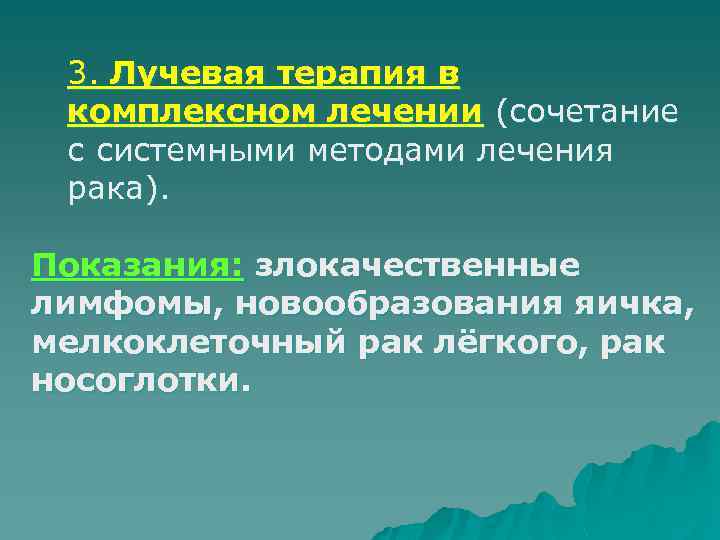 3. Лучевая терапия в комплексном лечении (сочетание с системными методами лечения рака).

Показания: злокачественные лимфомы, новообразования яичка, мелкоклеточный рак лёгкого, рак носоглотки.